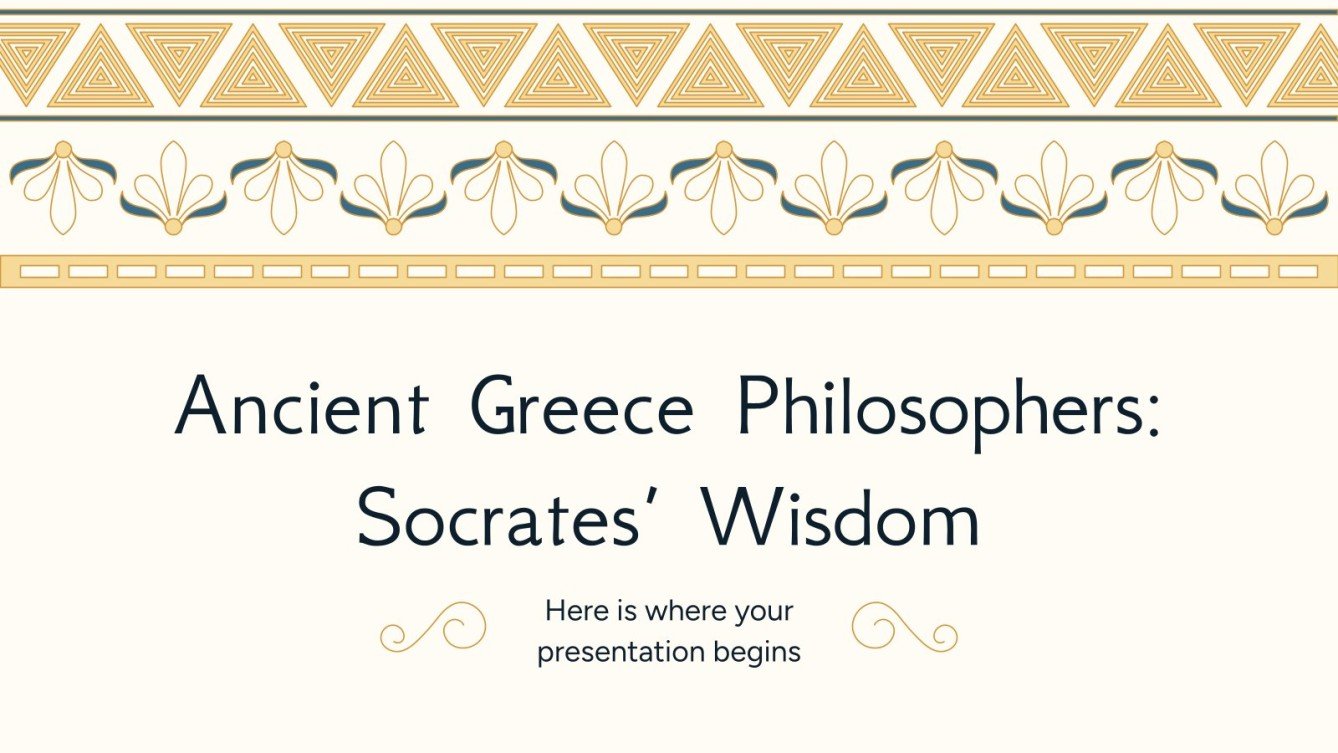 Ancient Greece Philosophers: Socrates' Wisdom

Here is where your presentation begins